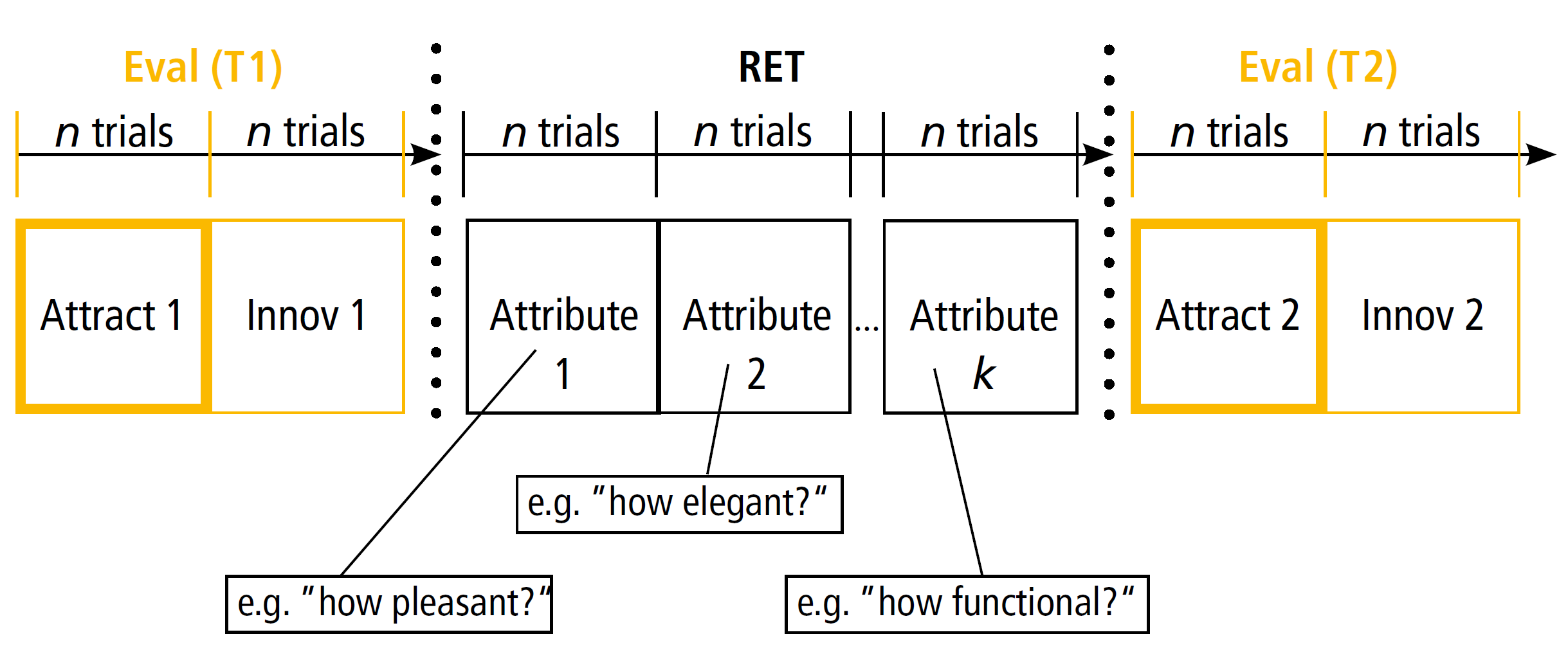 Eval (T1)

RET

Eval (T2)

$n$ trials $n$ trials

$n$ trials $n$ trials $n$ trials

$n$ trials $n$ trials

Attract 1 Innov 1

Attribute 1 Attribute 2 ... Attribute $k$

Attract 2 Innov 2

e.g. "how elegant?"

e.g. "how pleasant?"

e.g. "how functional?"